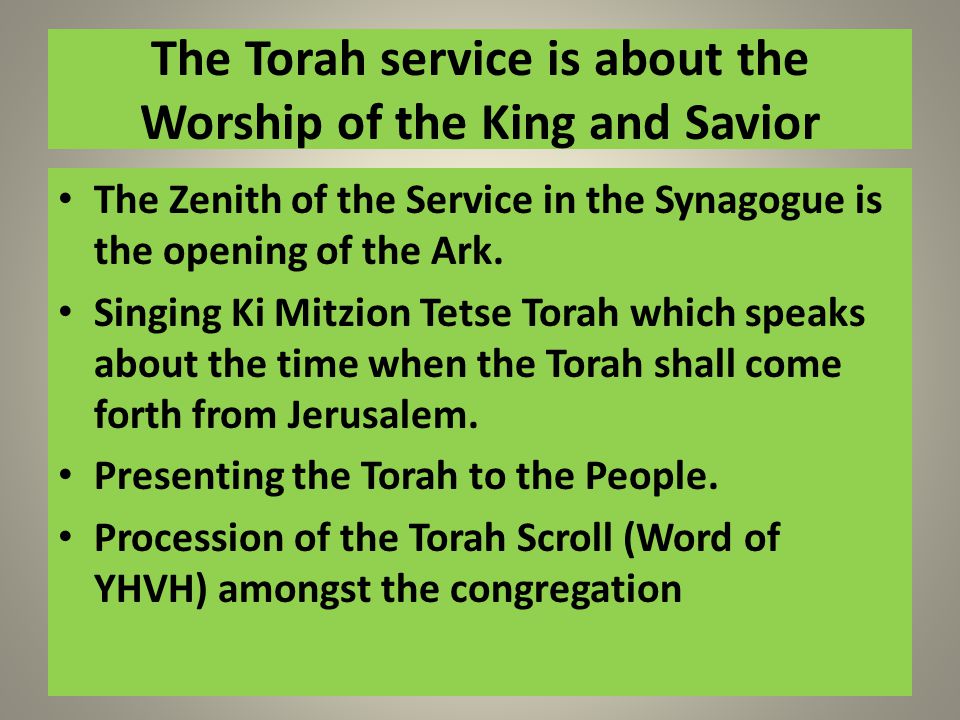 The Torah service is about the Worship of the King and Savior

• The Zenith of the Service in the Synagogue is the opening of the Ark.
• Singing Ki Mitzion Tetse Torah which speaks about the time when the Torah shall come forth from Jerusalem.
• Presenting the Torah to the People.
• Procession of the Torah Scroll (Word of YHVH) amongst the congregation